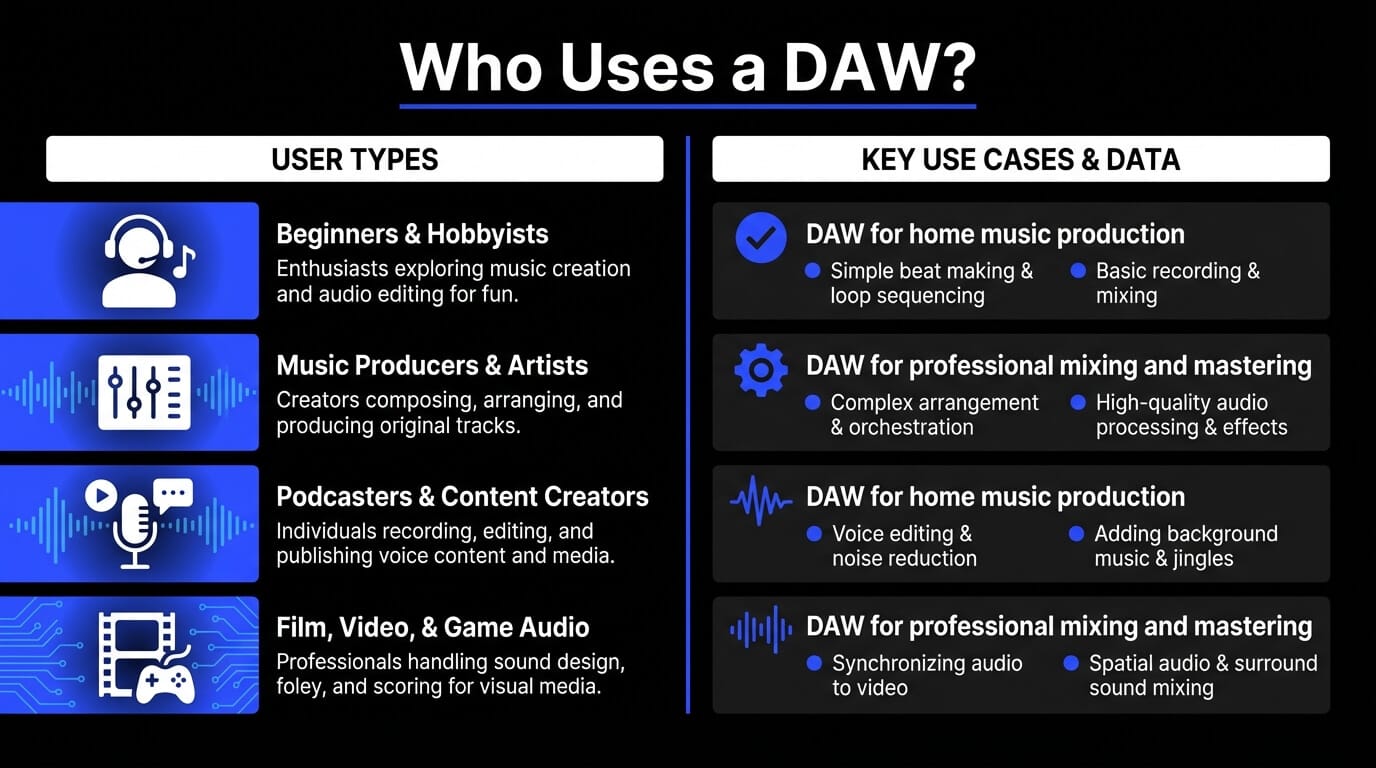 Who Uses a DAW?

USER TYPES

Beginners & Hobbyists
Enthusiasts exploring music creation and audio editing for fun.

Music Producers & Artists
Creators composing, arranging, and producing original tracks.

Podcasters & Content Creators
Individuals recording, editing, and publishing voice content and media.

Film, Video, & Game Audio
Professionals handling sound design, foley, and scoring for visual media.

KEY USE CASES & DATA

DAW for home music production
Simple beat making & loop sequencing
Basic recording & mixing

DAW for professional mixing and mastering
Complex arrangement & orchestration
High-quality audio processing & effects

DAW for home music production
Voice editing & noise reduction
Adding background music & jingles

DAW for professional mixing and mastering
Synchronizing audio to video
Spatial audio & surround sound mixing